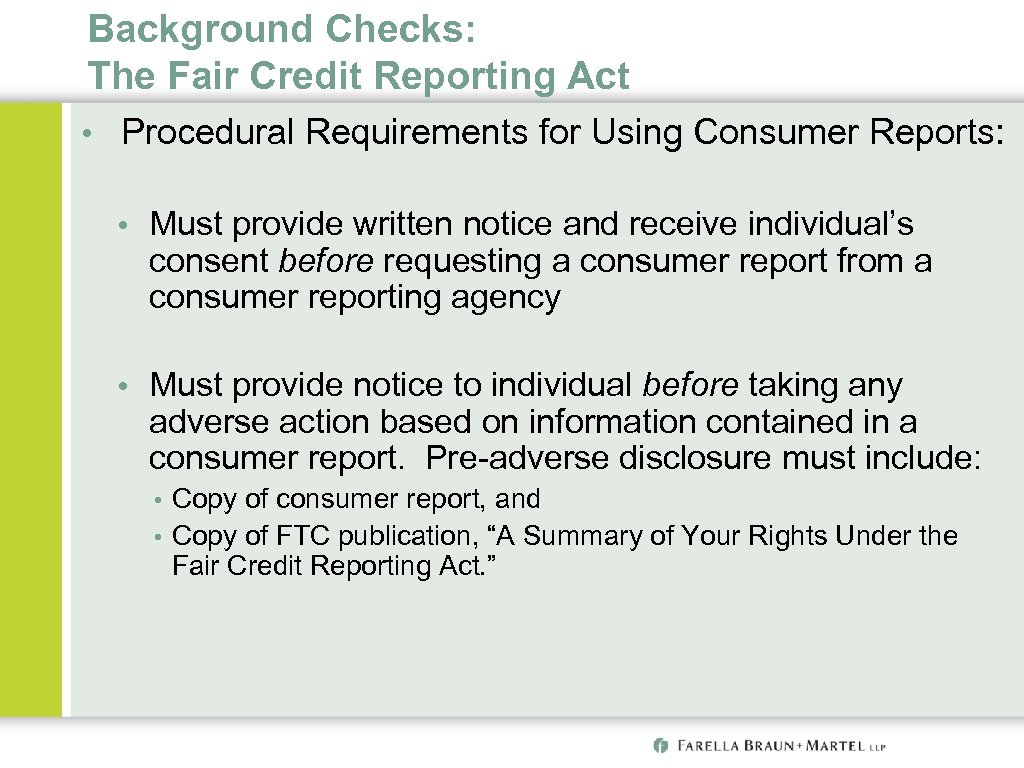 Background Checks:
The Fair Credit Reporting Act

• Procedural Requirements for Using Consumer Reports:

• Must provide written notice and receive individual's consent before requesting a consumer report from a consumer reporting agency

• Must provide notice to individual before taking any adverse action based on information contained in a consumer report. Pre-adverse disclosure must include:

• Copy of consumer report, and
• Copy of FTC publication, "A Summary of Your Rights Under the Fair Credit Reporting Act."

FARELLA BRAUN + MARTEL LLP